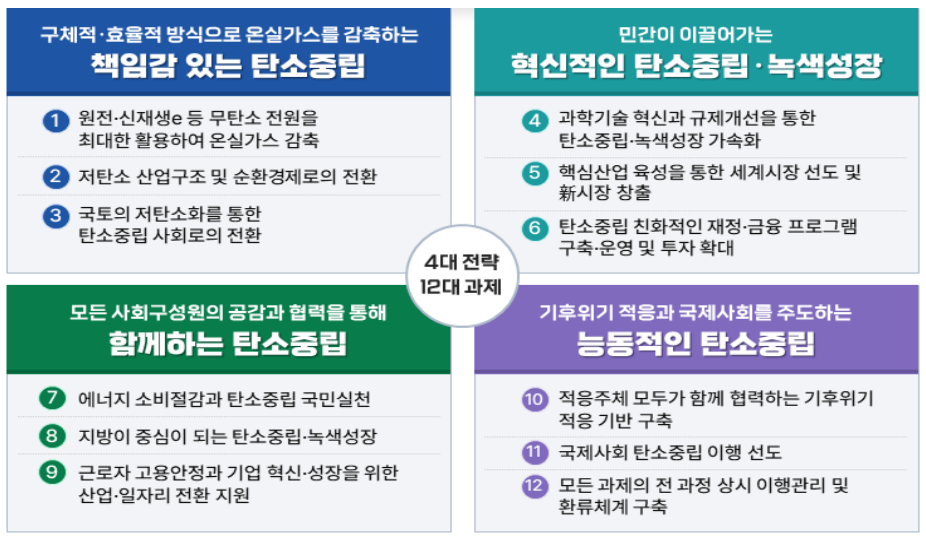 구체적·효율적 방식으로 온실가스를 감축하는
책임감 있는 탄소중립

1 원전·신재생e 등 무탄소 전원을 최대한 활용하여 온실가스 감축
2 저탄소 산업구조 및 순환경제로의 전환
3 국토의 저탄소화를 통한 탄소중립 사회로의 전환

민간이 이끌어가는
혁신적인 탄소중립·녹색성장

4 과학기술 혁신과 규제개선을 통한 탄소중립·녹색성장 가속화
5 핵심산업 육성을 통한 세계시장 선도 및 新시장 창출
6 탄소중립 친화적인 재정·금융 프로그램 구축·운영 및 투자 확대

4대 전략
12대 과제

모든 사회구성원의 공감과 협력을 통해
함께하는 탄소중립

7 에너지 소비절감과 탄소중립 국민실천
8 지방이 중심이 되는 탄소중립·녹색성장
9 근로자 고용안정과 기업 혁신·성장을 위한 산업·일자리 전환 지원

기후위기 적응과 국제사회를 주도하는
능동적인 탄소중립

10 적응주체 모두가 함께 협력하는 기후위기 적응 기반 구축
11 국제사회 탄소중립 이행 선도
12 모든 과제의 전 과정 상시 이행관리 및 환류체계 구축